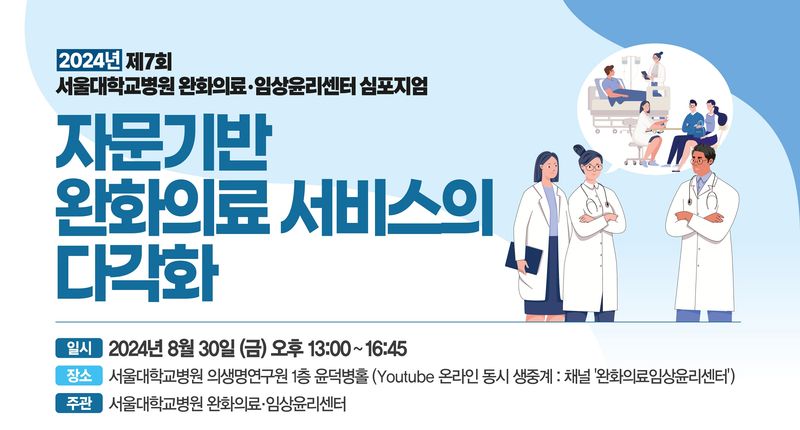 2024년 제7회
서울대학교병원 완화의료·임상윤리센터 심포지엄

자문기반
완화의료 서비스의
다각화

일시 2024년 8월 30일 (금) 오후 13:00 ~ 16:45
장소 서울대학교병원 의생명연구원 1층 윤덕병홀 (Youtube 온라인 동시 생중계 : 채널 '완화의료임상윤리센터')
주관 서울대학교병원 완화의료·임상윤리센터